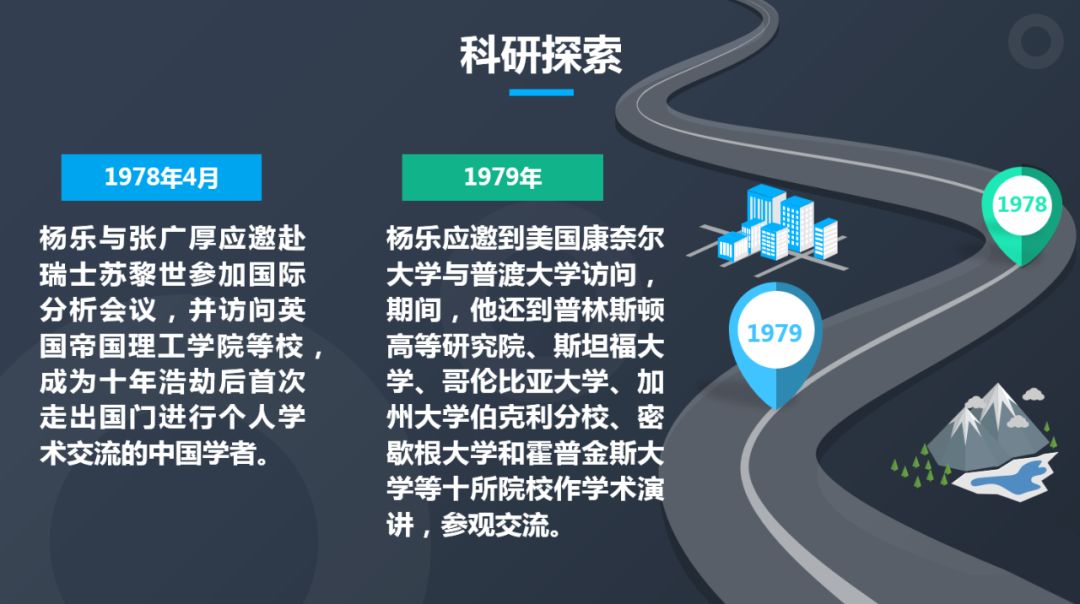 科研探索

1978年4月

杨乐与张广厚应邀赴瑞士苏黎世参加国际分析会议，并访问英国帝国理工学院等校，成为十年浩劫后首次走出国门进行个人学术交流的中国学者。

1979年

杨乐应邀到美国康奈尔大学与普渡大学访问，期间，他还到普林斯顿高等研究院、斯坦福大学、哥伦比亚大学、加州大学伯克利分校、密歇根大学和霍普金斯大学等十所院校作学术演讲，参观交流。

1978

1979